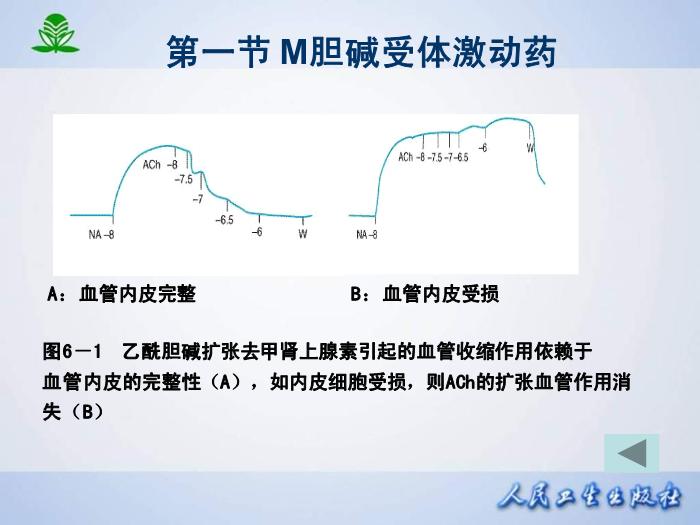 第一节 M胆碱受体激动药

ACh −8
−7.5
−7
−6.5
−6
W
NA −8

ACh −8 −7.5 −7 −6.5
−6
W
NA −8

A：血管内皮完整　　B：血管内皮受损

图6－1　乙酰胆碱扩张去甲肾上腺素引起的血管收缩作用依赖于血管内皮的完整性（A），如内皮细胞受损，则ACh的扩张血管作用消失（B）

人民卫生出版社